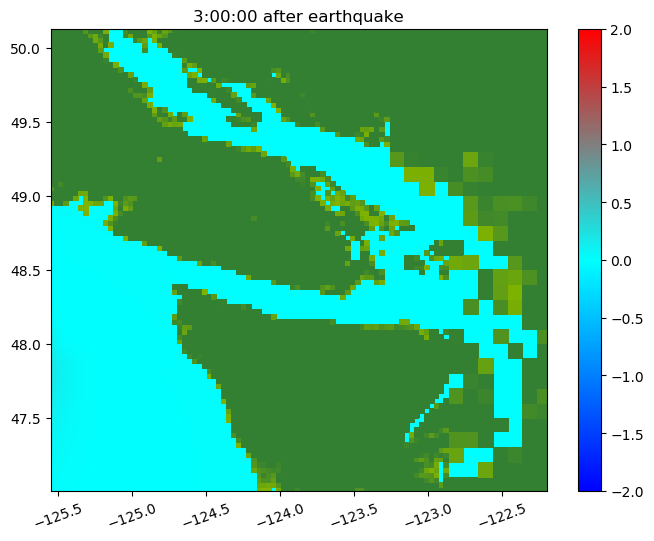 3:00:00 after earthquake

50.0
49.5
49.0
48.5
48.0
47.5

−125.5 −125.0 −124.5 −124.0 −123.5 −123.0 −122.5

2.0
1.5
1.0
0.5
0.0
−0.5
−1.0
−1.5
−2.0